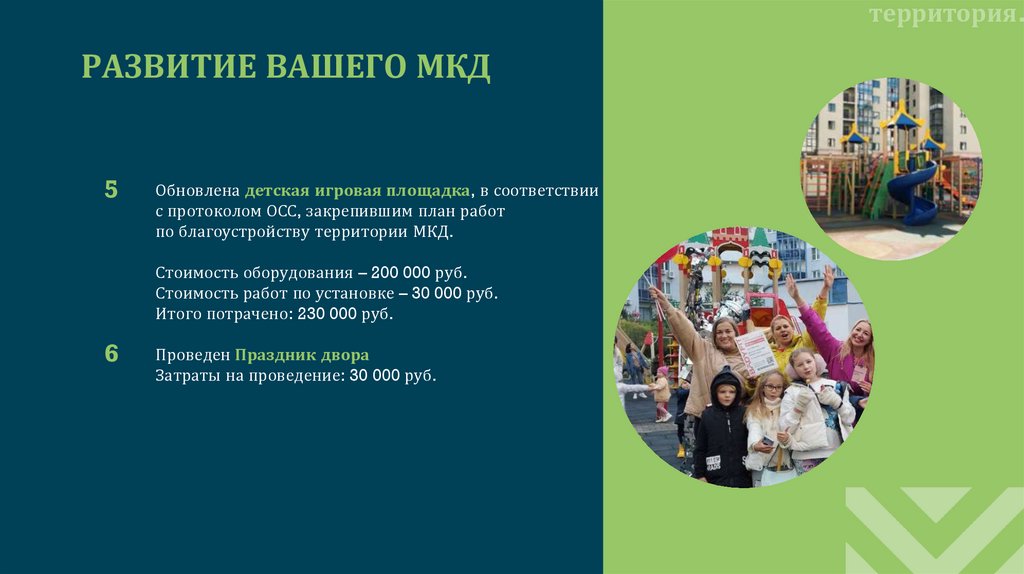 территория.

РАЗВИТИЕ ВАШЕГО МКД

5 Обновлена детская игровая площадка, в соответствии с протоколом ОСС, закрепившим план работ по благоустройству территории МКД.

Стоимость оборудования – 200 000 руб.
Стоимость работ по установке – 30 000 руб.
Итого потрачено: 230 000 руб.

6 Проведен Праздник двора
Затраты на проведение: 30 000 руб.